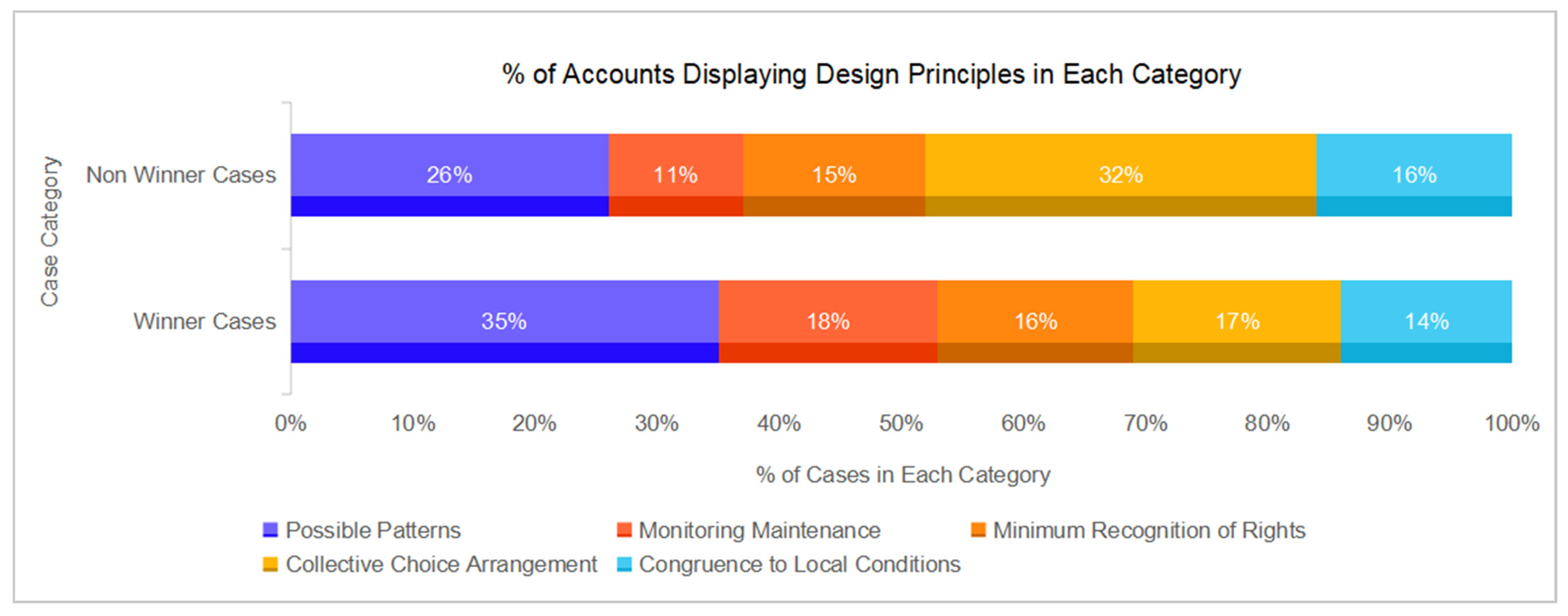 % of Accounts Displaying Design Principles in Each Category

Case Category

Non Winner Cases
26%
11%
15%
32%
16%

Winner Cases
35%
18%
16%
17%
14%

0%
10%
20%
30%
40%
50%
60%
70%
80%
90%
100%

% of Cases in Each Category

Possible Patterns
Monitoring Maintenance
Minimum Recognition of Rights
Collective Choice Arrangement
Congruence to Local Conditions